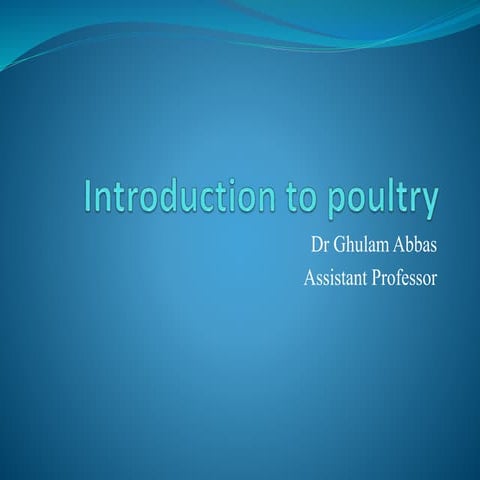 Introduction to poultry

Dr Ghulam Abbas

Assistant Professor